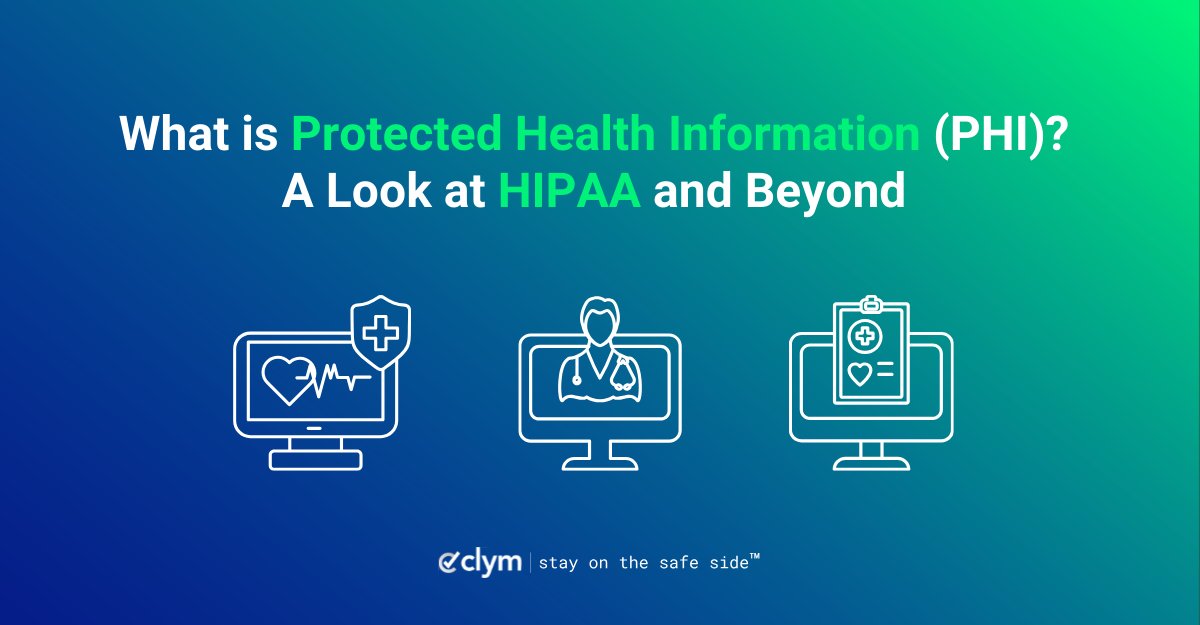 What is Protected Health Information (PHI)? A Look at HIPAA and Beyond

clym | stay on the safe side™